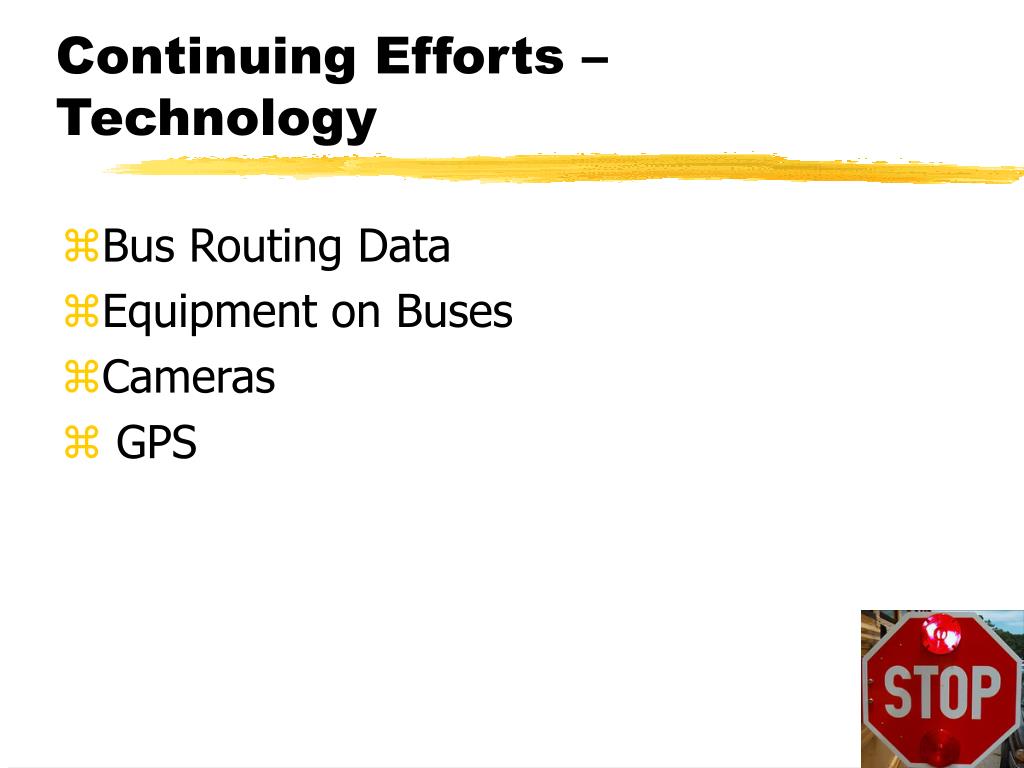 Continuing Efforts – Technology

⌘Bus Routing Data
⌘Equipment on Buses
⌘Cameras
⌘ GPS

STOP